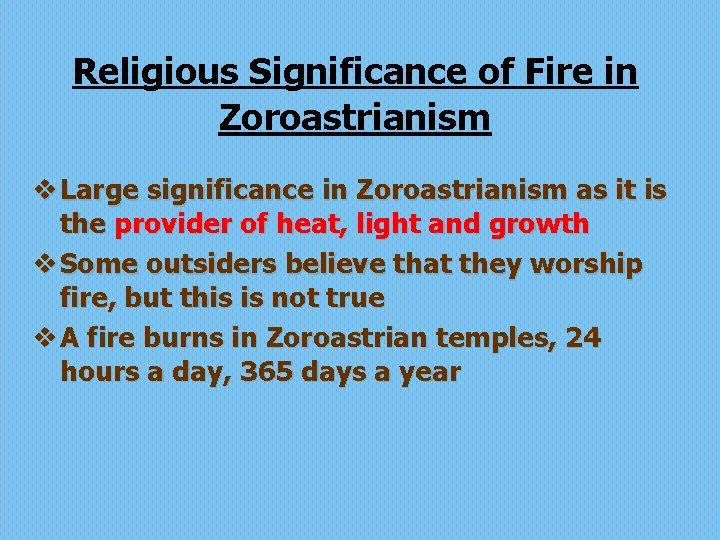 Religious Significance of Fire in Zoroastrianism

❖ Large significance in Zoroastrianism as it is the provider of heat, light and growth

❖ Some outsiders believe that they worship fire, but this is not true

❖ A fire burns in Zoroastrian temples, 24 hours a day, 365 days a year